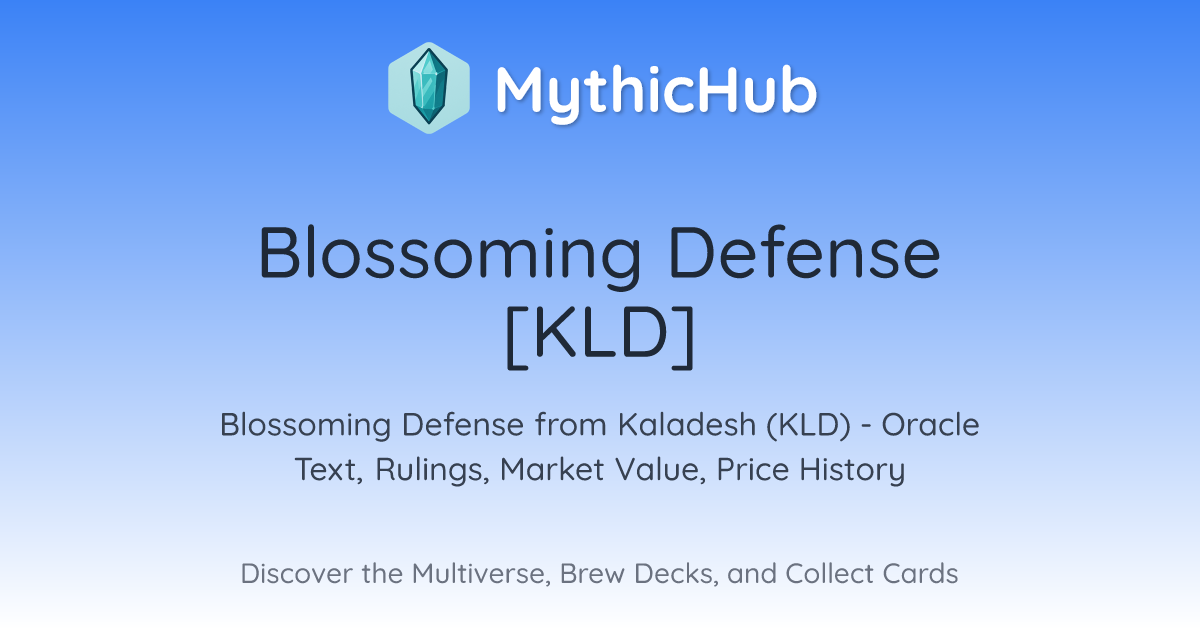 MythicHub

Blossoming Defense [KLD]

Blossoming Defense from Kaladesh (KLD) - Oracle Text, Rulings, Market Value, Price History

Discover the Multiverse, Brew Decks, and Collect Cards